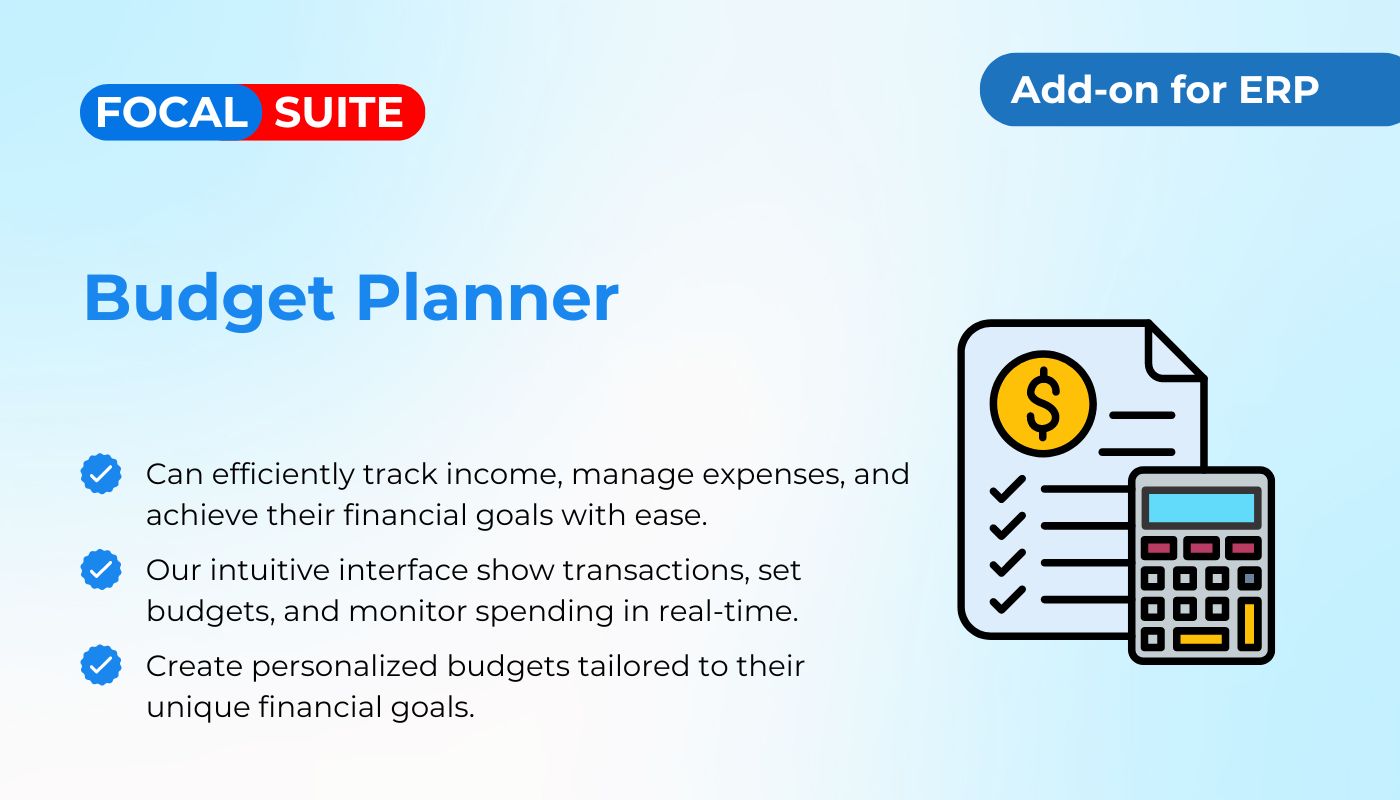 FOCAL SUITE

Add-on for ERP

Budget Planner

Can efficiently track income, manage expenses, and achieve their financial goals with ease.

Our intuitive interface show transactions, set budgets, and monitor spending in real-time.

Create personalized budgets tailored to their unique financial goals.

$